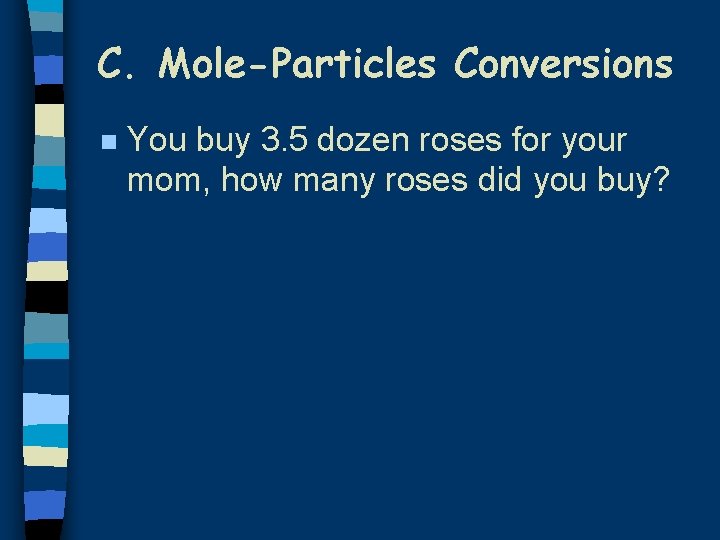 C. Mole-Particles Conversions

You buy 3.5 dozen roses for your mom, how many roses did you buy?